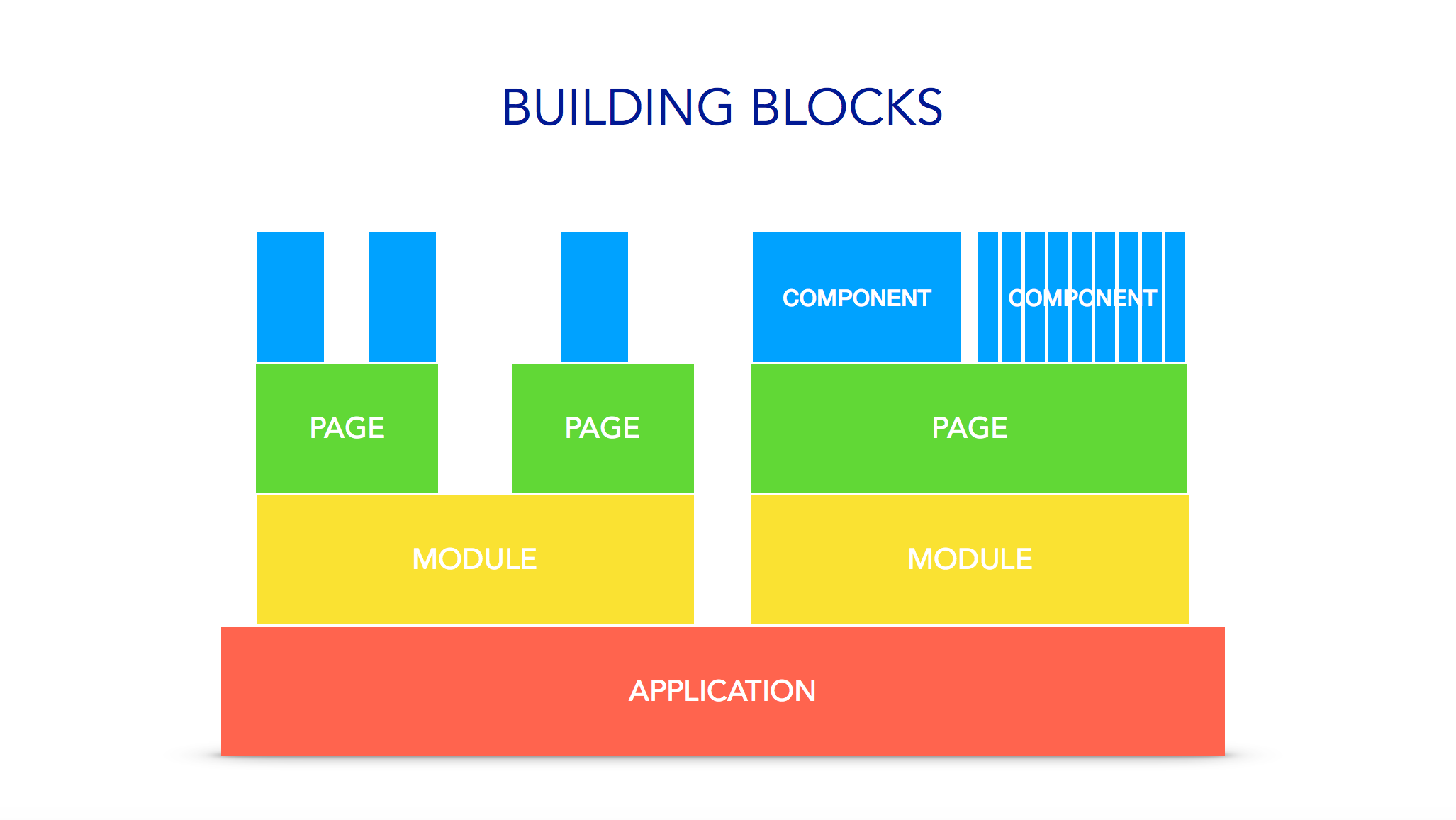 BUILDING BLOCKS

COMPONENT

COMPONENT

PAGE

PAGE

PAGE

MODULE

MODULE

APPLICATION